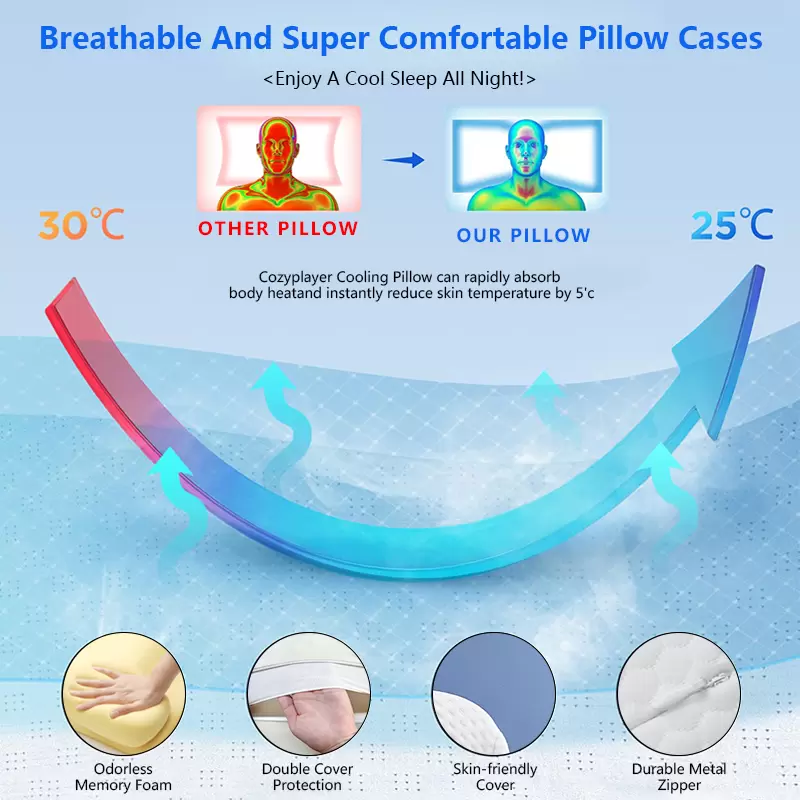 Breathable And Super Comfortable Pillow Cases

<Enjoy A Cool Sleep All Night!>

30℃

OTHER PILLOW

OUR PILLOW

25℃

Cozyplayer Cooling Pillow can rapidly absorb body heatand instantly reduce skin temperature by 5'c

Odorless Memory Foam

Double Cover Protection

Skin-friendly Cover

Durable Metal Zipper